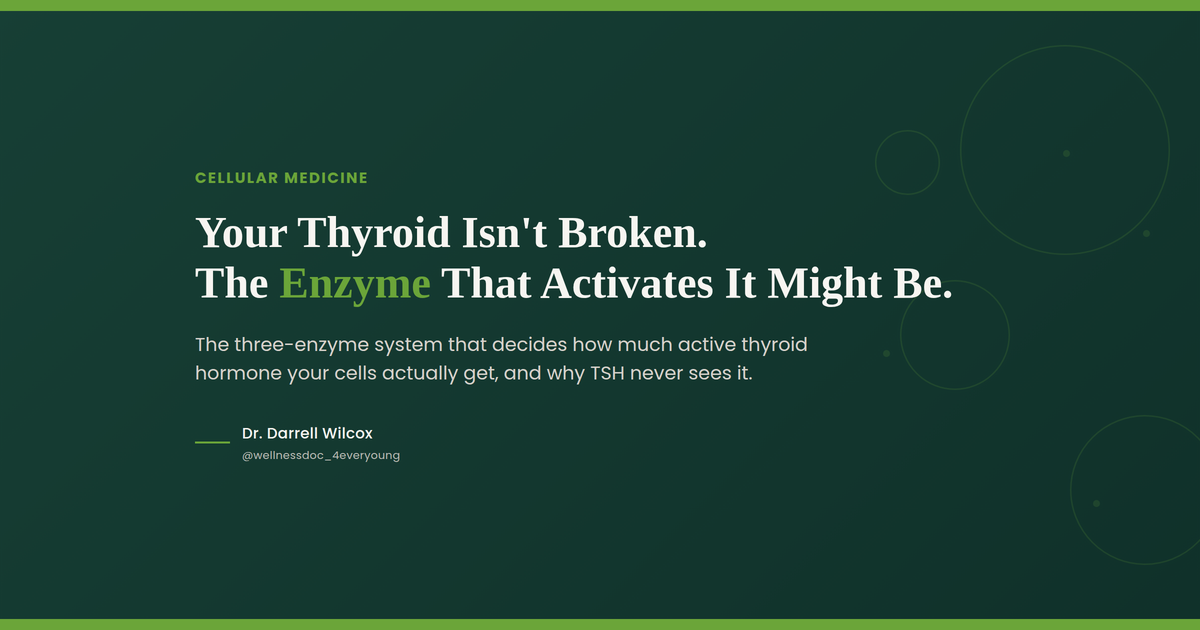 CELLULAR MEDICINE

Your Thyroid Isn't Broken.
The Enzyme That Activates It Might Be.

The three-enzyme system that decides how much active thyroid hormone your cells actually get, and why TSH never sees it.

Dr. Darrell Wilcox
@wellnessdoc_4everyoung